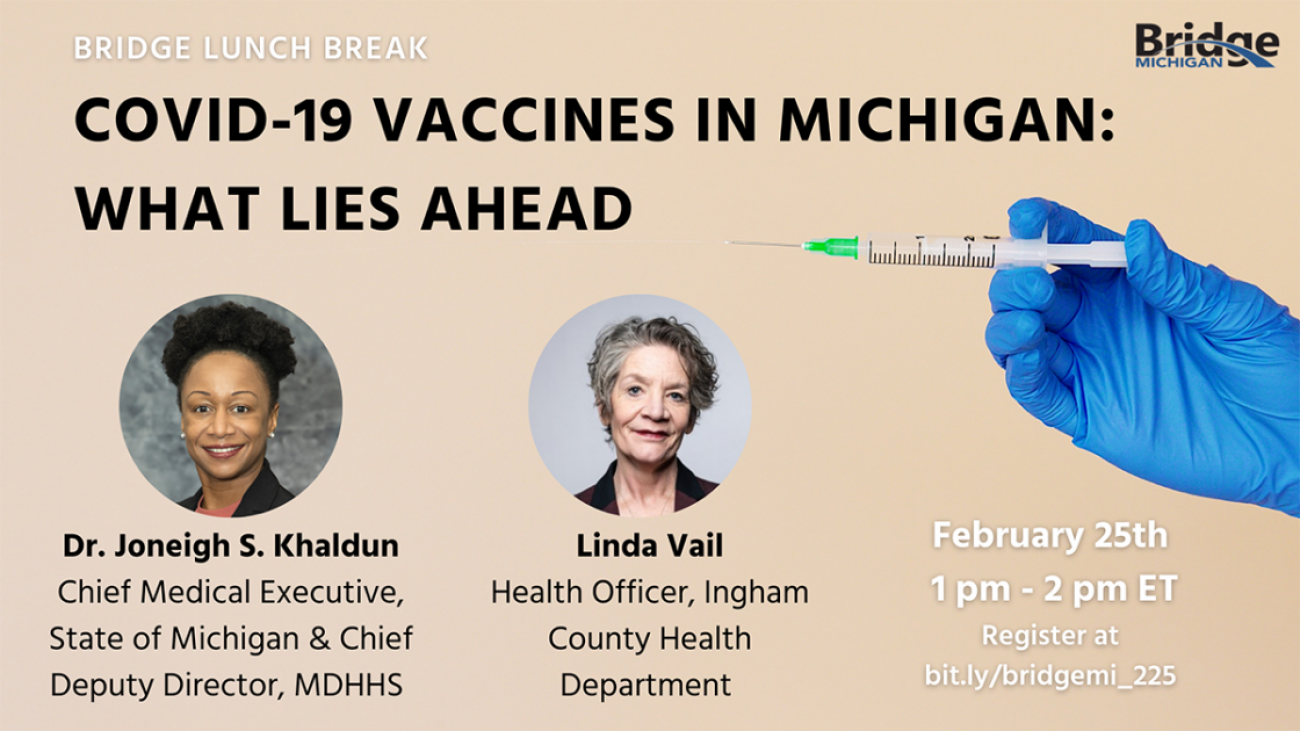 BRIDGE LUNCH BREAK

Bridge MICHIGAN

COVID-19 VACCINES IN MICHIGAN: WHAT LIES AHEAD

Dr. Joneigh S. Khaldun
Chief Medical Executive, State of Michigan & Chief Deputy Director, MDHHS

Linda Vail
Health Officer, Ingham County Health Department

February 25th
1 pm - 2 pm ET
Register at bit.ly/bridgemi_225